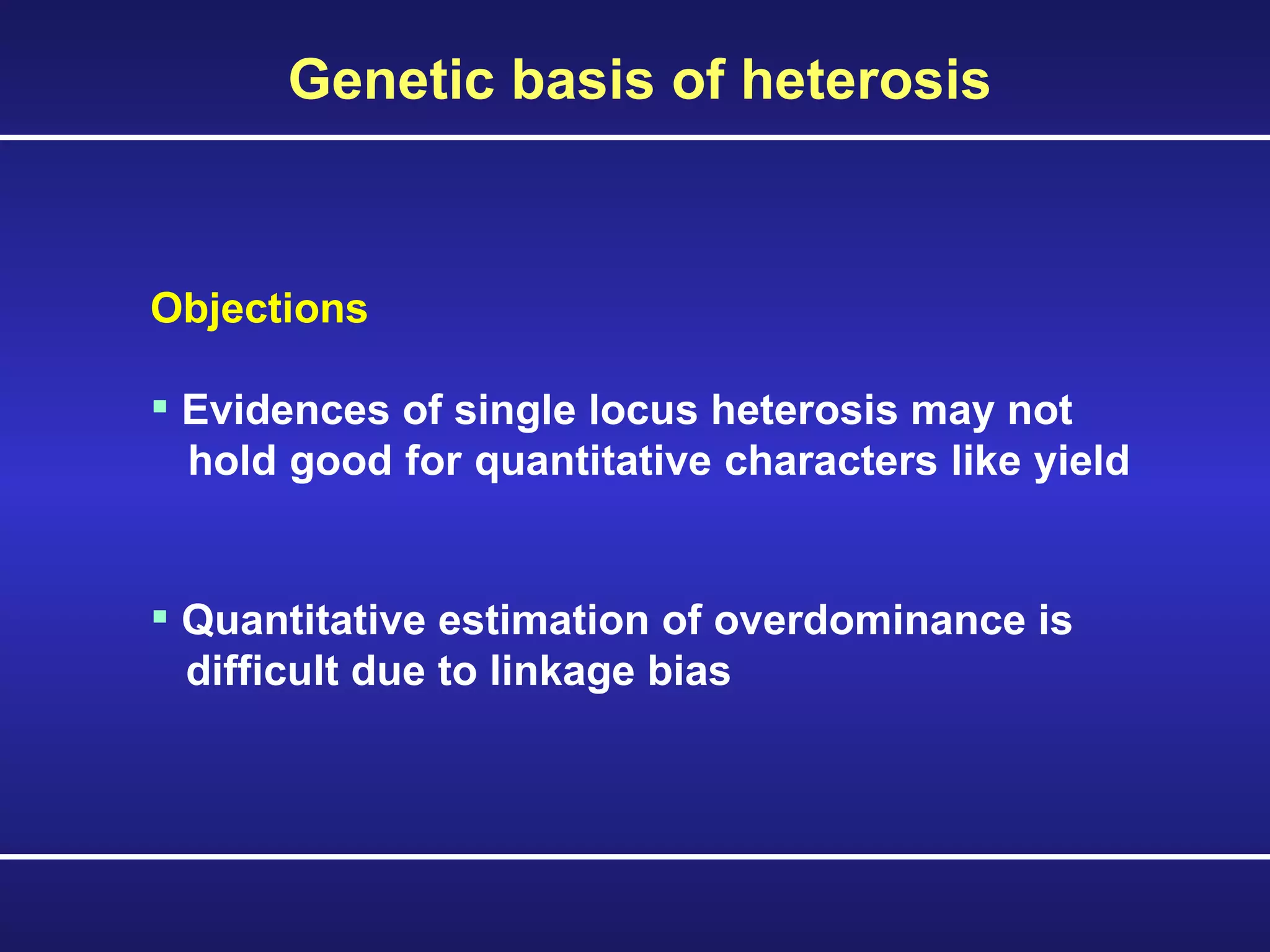 Genetic basis of heterosis

Objections

▪ Evidences of single locus heterosis may not hold good for quantitative characters like yield

▪ Quantitative estimation of overdominance is difficult due to linkage bias